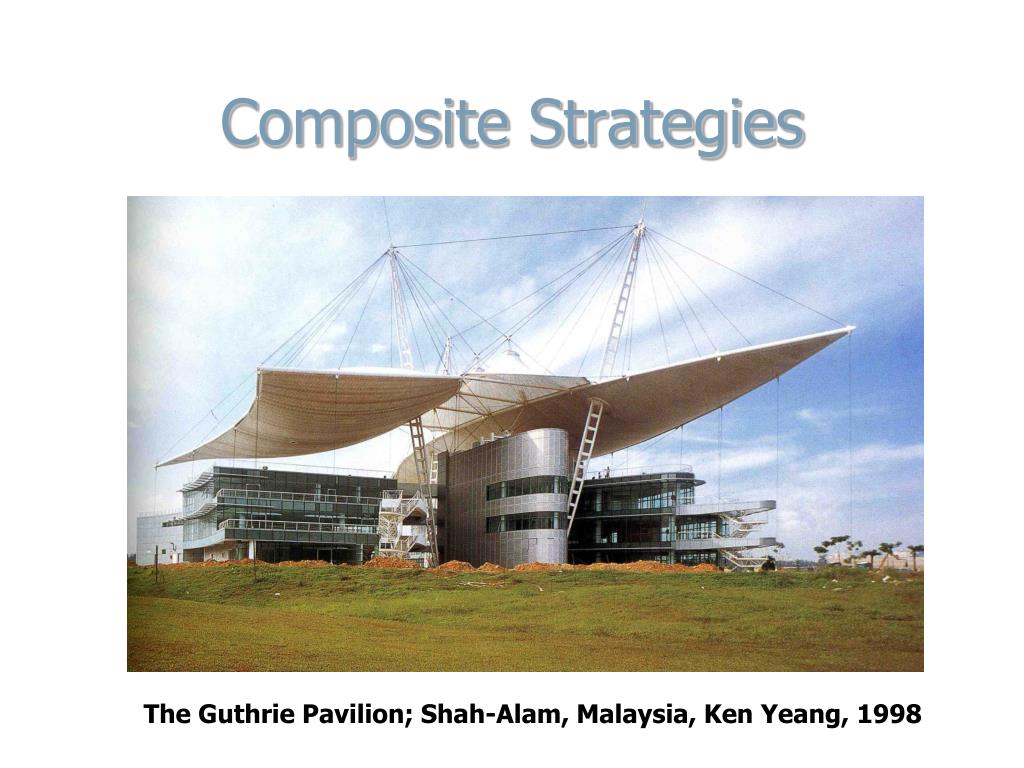 Composite Strategies

The Guthrie Pavilion; Shah-Alam, Malaysia, Ken Yeang, 1998